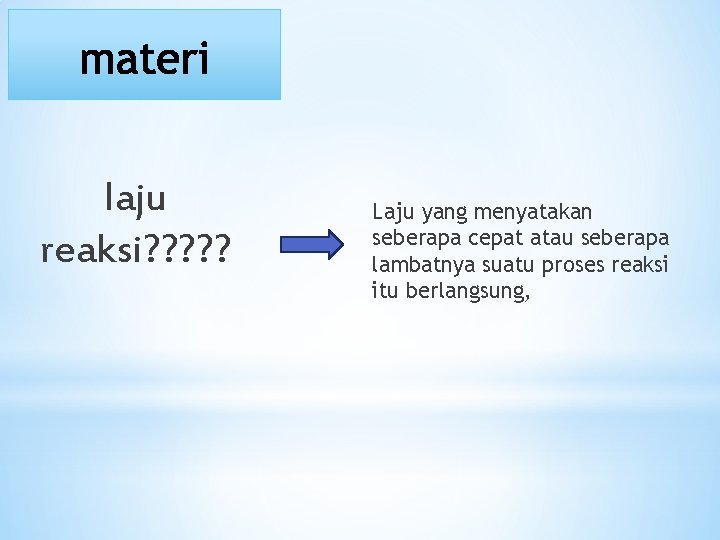 materi

laju reaksi?????

Laju yang menyatakan seberapa cepat atau seberapa lambatnya suatu proses reaksi itu berlangsung,